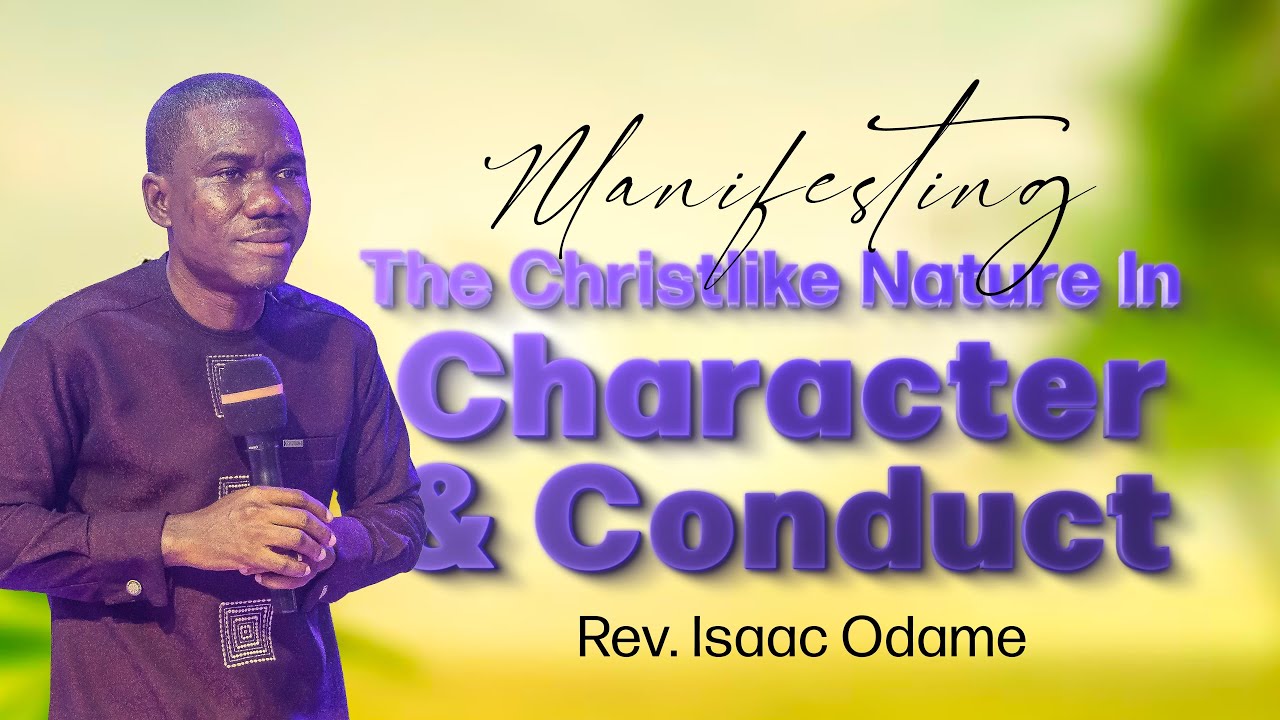 Manifesting
The Christlike Nature In
Character
& Conduct

Rev. Isaac Odame